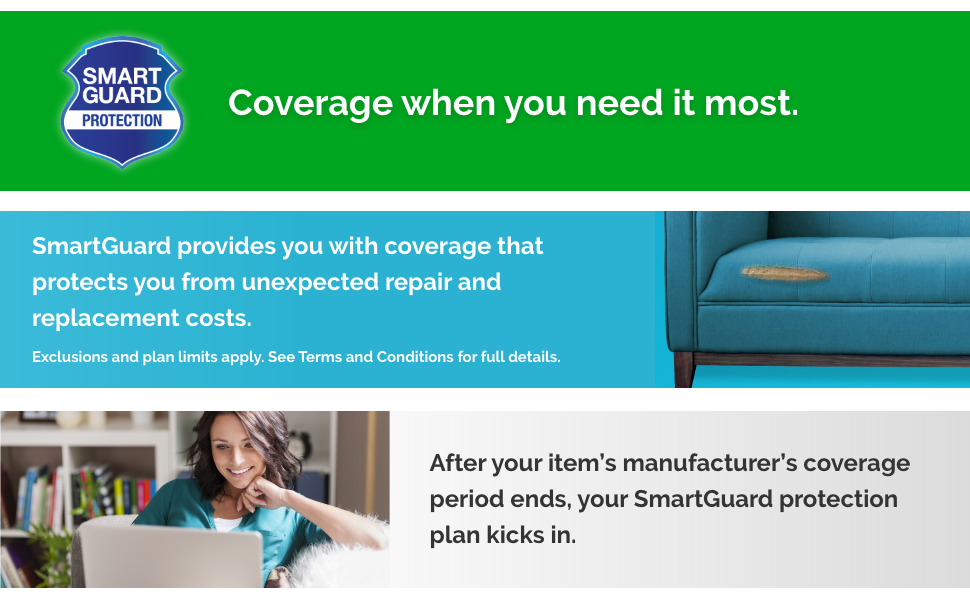 SMART GUARD PROTECTION

Coverage when you need it most.

SmartGuard provides you with coverage that protects you from unexpected repair and replacement costs.

Exclusions and plan limits apply. See Terms and Conditions for full details.

After your item's manufacturer's coverage period ends, your SmartGuard protection plan kicks in.